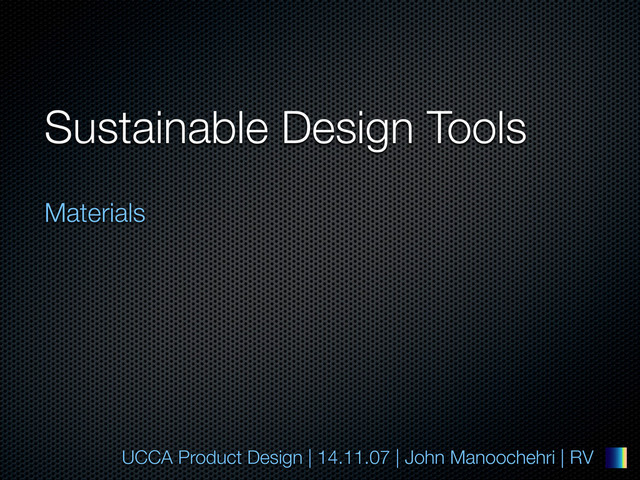 Sustainable Design Tools

Materials

UCCA Product Design | 14.11.07 | John Manoochehri | RV